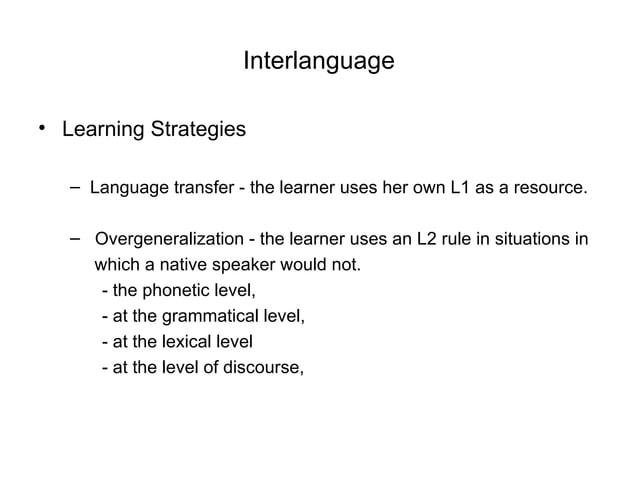 Interlanguage

• Learning Strategies

– Language transfer - the learner uses her own L1 as a resource.

– Overgeneralization - the learner uses an L2 rule in situations in which a native speaker would not.
- the phonetic level,
- at the grammatical level,
- at the lexical level
- at the level of discourse,